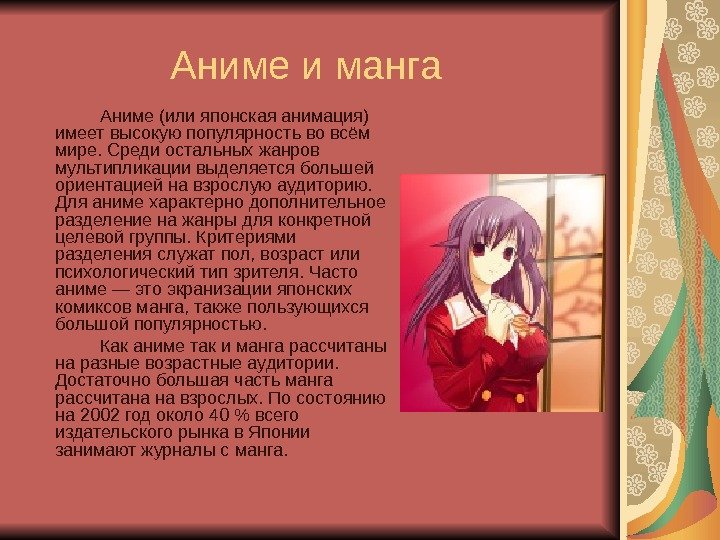 Аниме и манга

Аниме (или японская анимация) имеет высокую популярность во всём мире. Среди остальных жанров мультипликации выделяется большей ориентацией на взрослую аудиторию. Для аниме характерно дополнительное разделение на жанры для конкретной целевой группы. Критериями разделения служат пол, возраст или психологический тип зрителя. Часто аниме — это экранизации японских комиксов манга, также пользующихся большой популярностью.

Как аниме так и манга рассчитаны на разные возрастные аудитории. Достаточно большая часть манга рассчитана на взрослых. По состоянию на 2002 год около 40 % всего издательского рынка в Японии занимают журналы с манга.